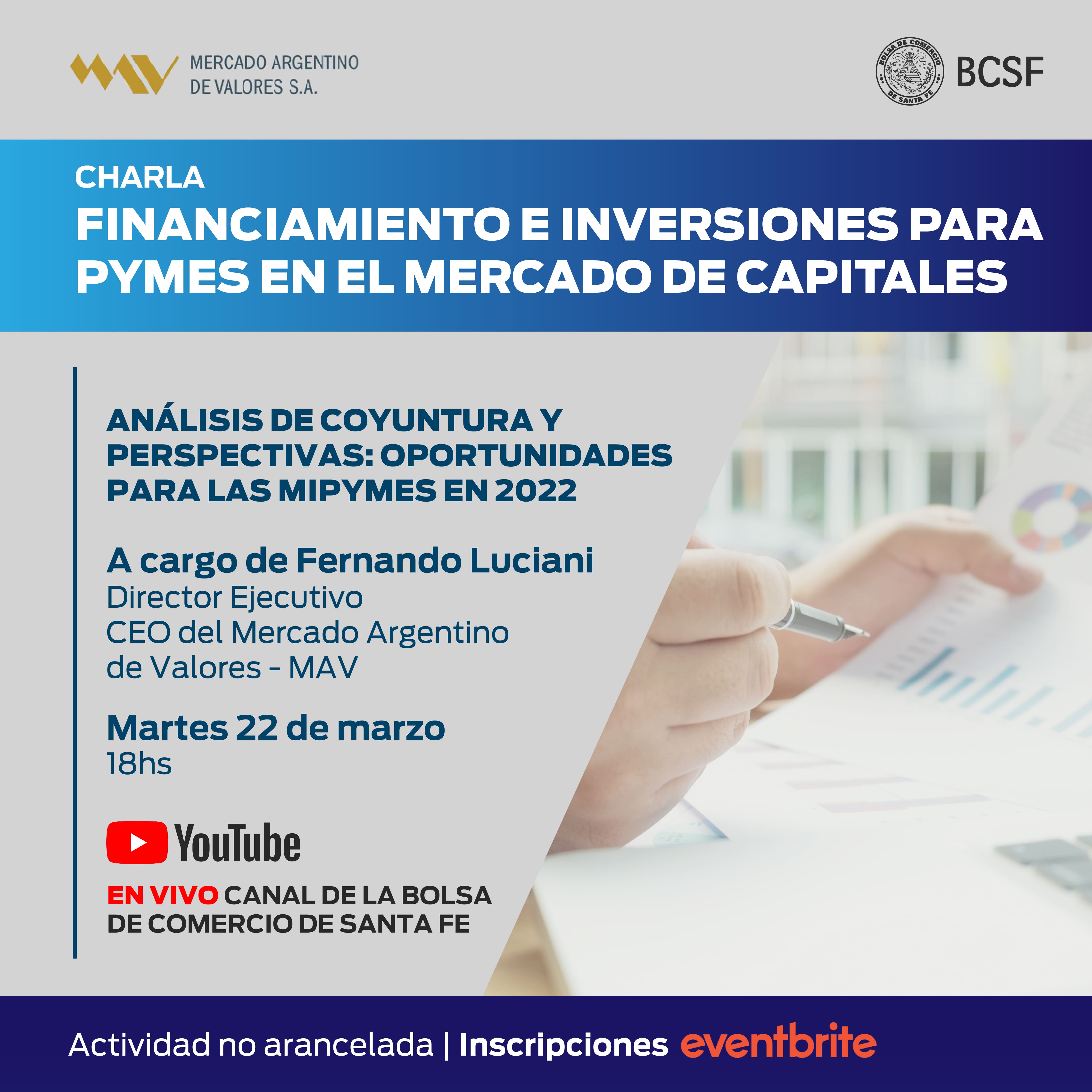 MAV MERCADO ARGENTINO DE VALORES S.A.

BOLSA DE COMERCIO DE SANTA FE BCSF

CHARLA
FINANCIAMIENTO E INVERSIONES PARA PYMES EN EL MERCADO DE CAPITALES

ANÁLISIS DE COYUNTURA Y PERSPECTIVAS: OPORTUNIDADES PARA LAS MIPYMES EN 2022

A cargo de Fernando Luciani
Director Ejecutivo
CEO del Mercado Argentino de Valores - MAV

Martes 22 de marzo
18hs

YouTube

EN VIVO CANAL DE LA BOLSA DE COMERCIO DE SANTA FE

Actividad no arancelada | Inscripciones eventbrite